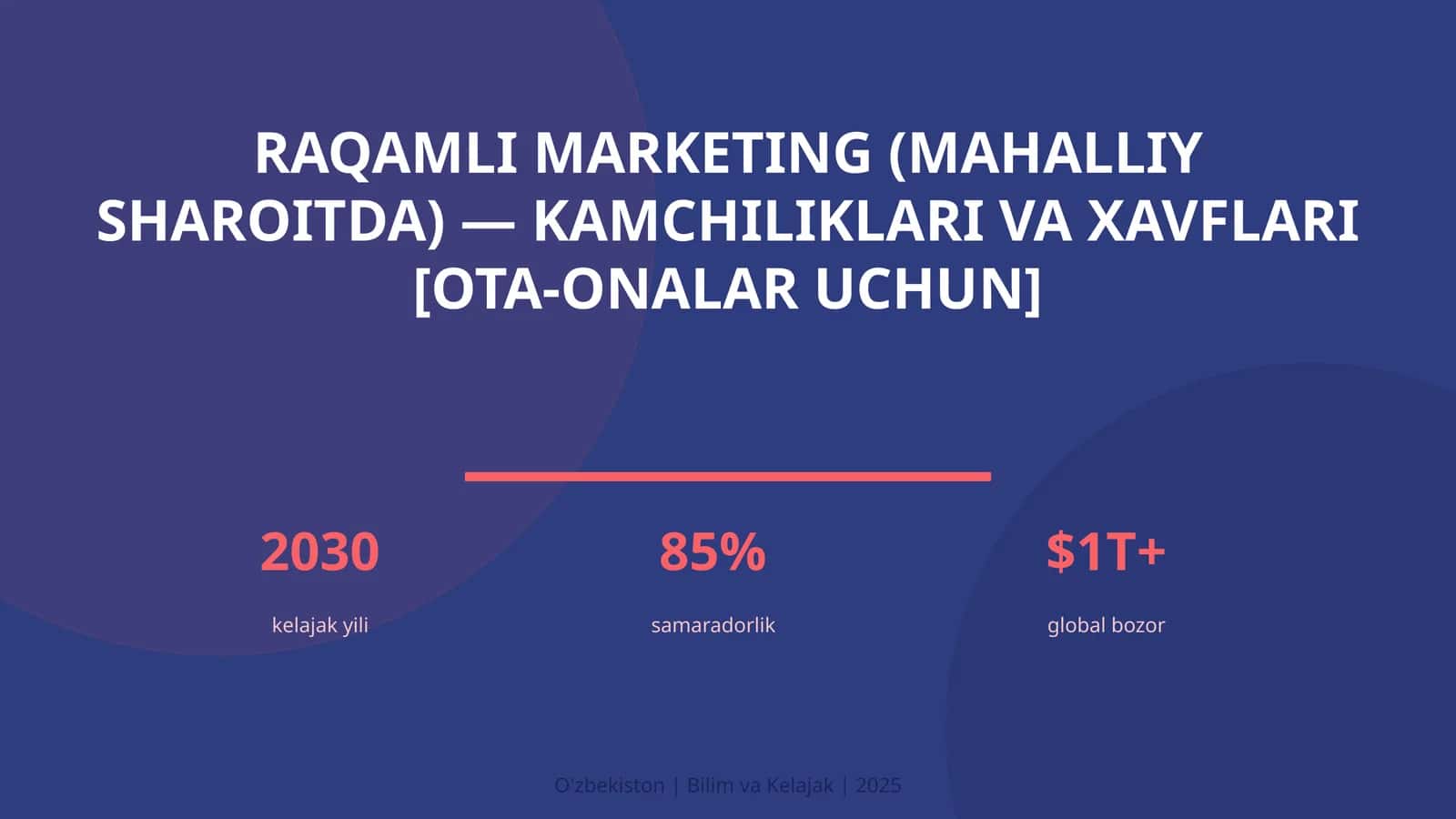 RAQAMLI MARKETING (MAHALLIY SHAROITDA) — KAMCHILIKLARI VA XAVFLARI [OTA-ONALAR UCHUN]

2030
kelajak yili

85%
samaradorlik

$1T+
global bozor

O'zbekiston | Bilim va Kelajak | 2025